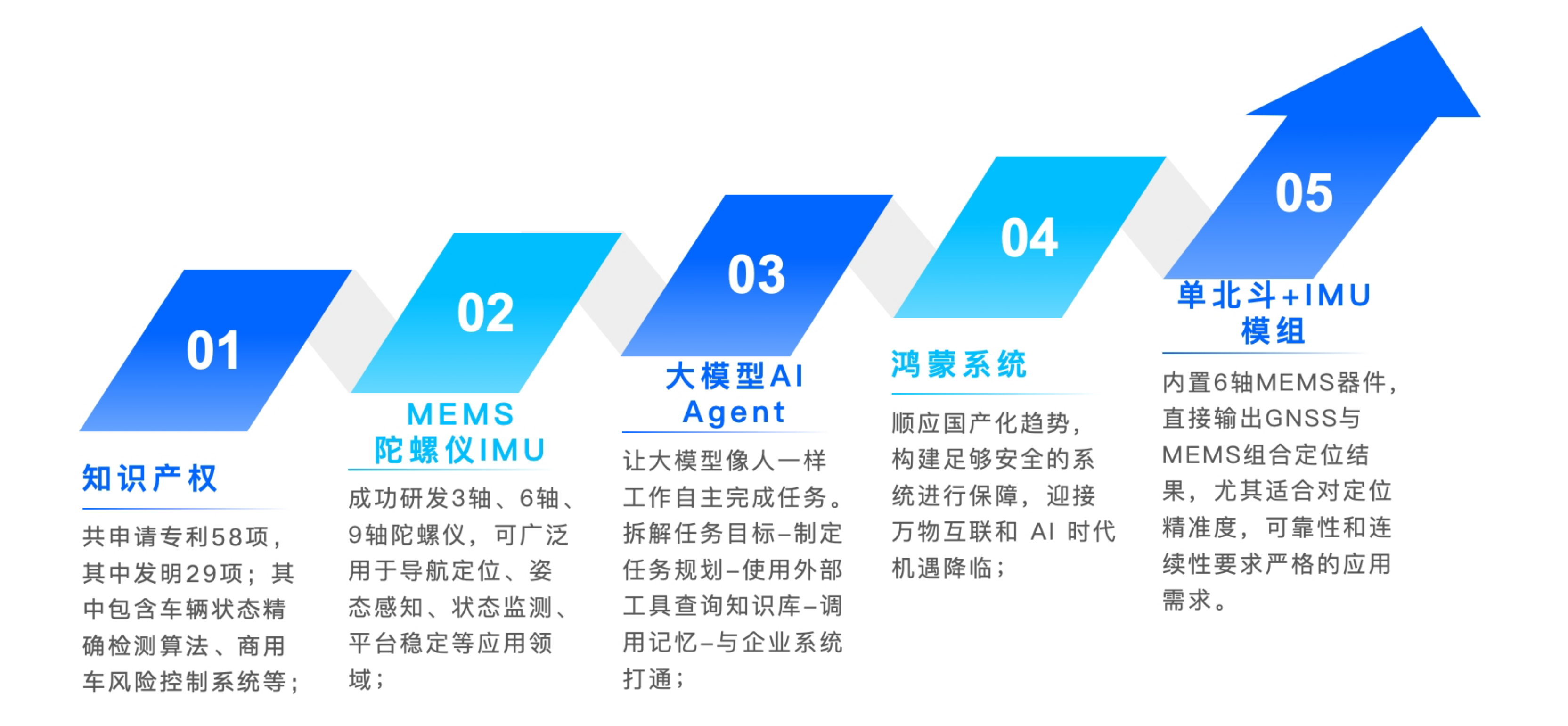 01

知识产权

共申请专利58项，其中发明29项；其中包含车辆状态精确检测算法、商用车风险控制系统等；

02

MEMS
陀螺仪IMU

成功研发3轴、6轴、9轴陀螺仪，可广泛用于导航定位、姿态感知、状态监测、平台稳定等应用领域；

03

大模型AI
Agent

让大模型像人一样工作自主完成任务。拆解任务目标-制定任务规划-使用外部工具查询知识库-调用记忆-与企业系统打通；

04

鸿蒙系统

顺应国产化趋势，构建足够安全的系统进行保障，迎接万物互联和 AI 时代机遇降临；

05

单北斗+IMU
模组

内置6轴MEMS器件，直接输出GNSS与MEMS组合定位结果，尤其适合对定位精准度，可靠性和连续性要求严格的应用需求。